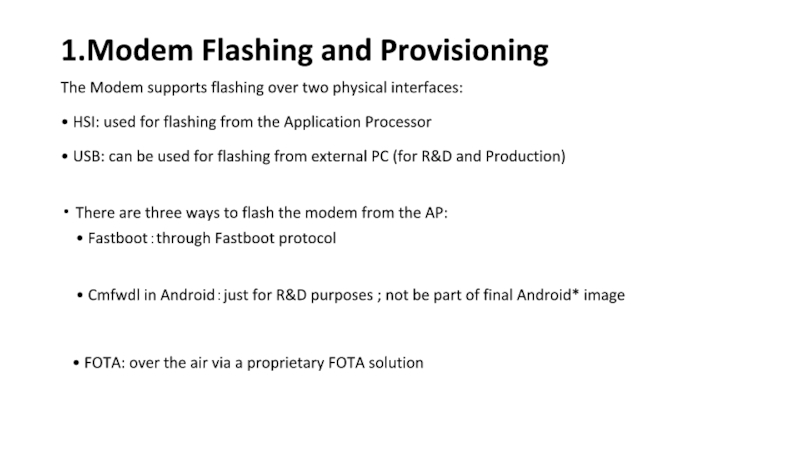 1.Modem Flashing and Provisioning

The Modem supports flashing over two physical interfaces:

• HSI: used for flashing from the Application Processor

• USB: can be used for flashing from external PC (for R&D and Production)

• There are three ways to flash the modem from the AP:

• Fastboot : through Fastboot protocol

• Cmfwdl in Android : just for R&D purposes ; not be part of final Android* image

• FOTA: over the air via a proprietary FOTA solution